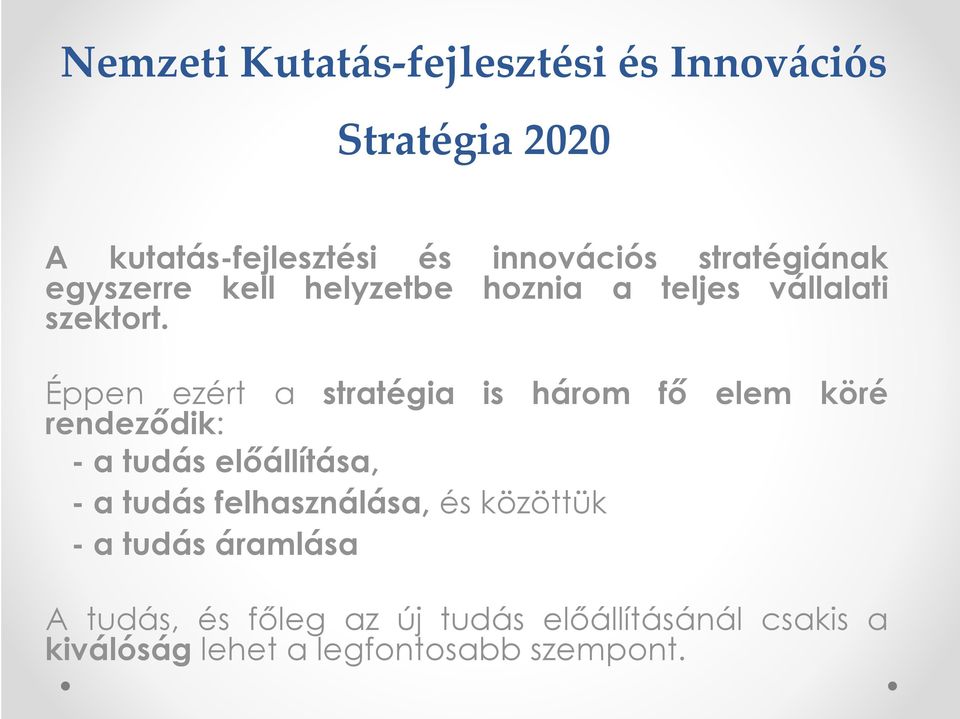 Nemzeti Kutatás-fejlesztési és Innovációs Stratégia 2020

A kutatás-fejlesztési és innovációs stratégiának egyszerre kell helyzetbe hoznia a teljes vállalati szektort.

Éppen ezért a stratégia is három fő elem köré rendeződik:
- a tudás előállítása,
- a tudás felhasználása, és közöttük
- a tudás áramlása

A tudás, és főleg az új tudás előállításánál csakis a kiválóság lehet a legfontosabb szempont.